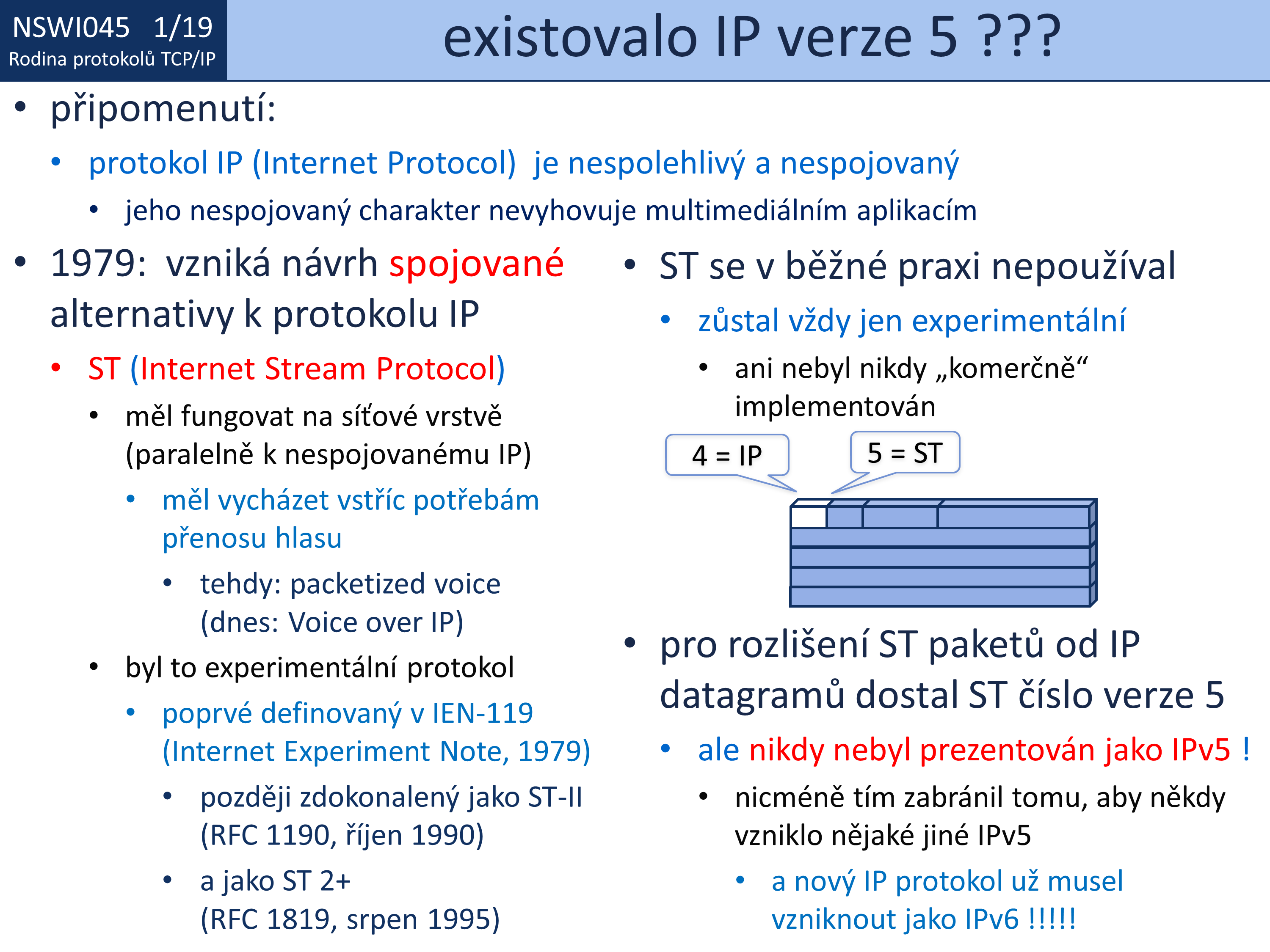 NSWI045 1/19
Rodina protokolů TCP/IP

existovalo IP verze 5 ???

• připomenutí:
• protokol IP (Internet Protocol) je nespolehlivý a nespojovaný
• jeho nespojovaný charakter nevyhovuje multimediálním aplikacím

• 1979: vzniká návrh spojované alternativy k protokolu IP
• ST (Internet Stream Protocol)
• měl fungovat na síťové vrstvě (paralelně k nespojovanému IP)
• měl vycházet vstříc potřebám přenosu hlasu
• tehdy: packetized voice (dnes: Voice over IP)
• byl to experimentální protokol
• poprvé definovaný v IEN-119 (Internet Experiment Note, 1979)
• později zdokonalený jako ST-II (RFC 1190, říjen 1990)
• a jako ST 2+ (RFC 1819, srpen 1995)

• ST se v běžné praxi nepoužíval
• zůstal vždy jen experimentální
• ani nebyl nikdy „komerčně“ implementován

4 = IP
5 = ST

• pro rozlišení ST paketů od IP datagramů dostal ST číslo verze 5
• ale nikdy nebyl prezentován jako IPv5 !
• nicméně tím zabránil tomu, aby někdy vzniklo nějaké jiné IPv5
• a nový IP protokol už musel vzniknout jako IPv6 !!!!!